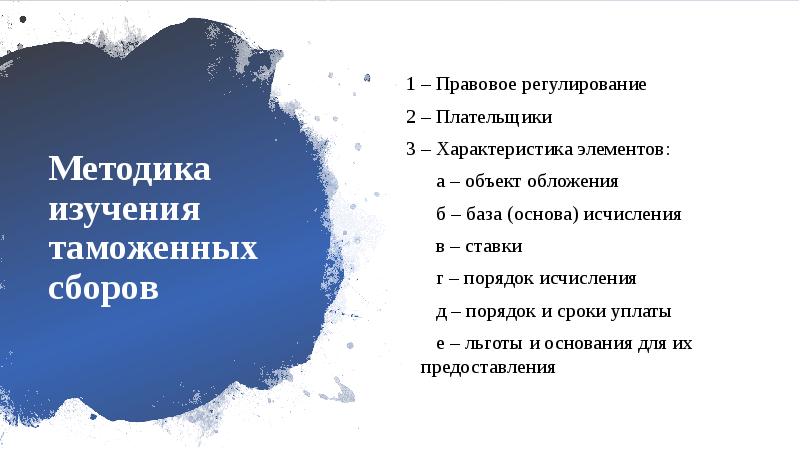 Методика изучения таможенных сборов

1 – Правовое регулирование

2 – Плательщики

3 – Характеристика элементов:

а – объект обложения

б – база (основа) исчисления

в – ставки

г – порядок исчисления

д – порядок и сроки уплаты

е – льготы и основания для их предоставления